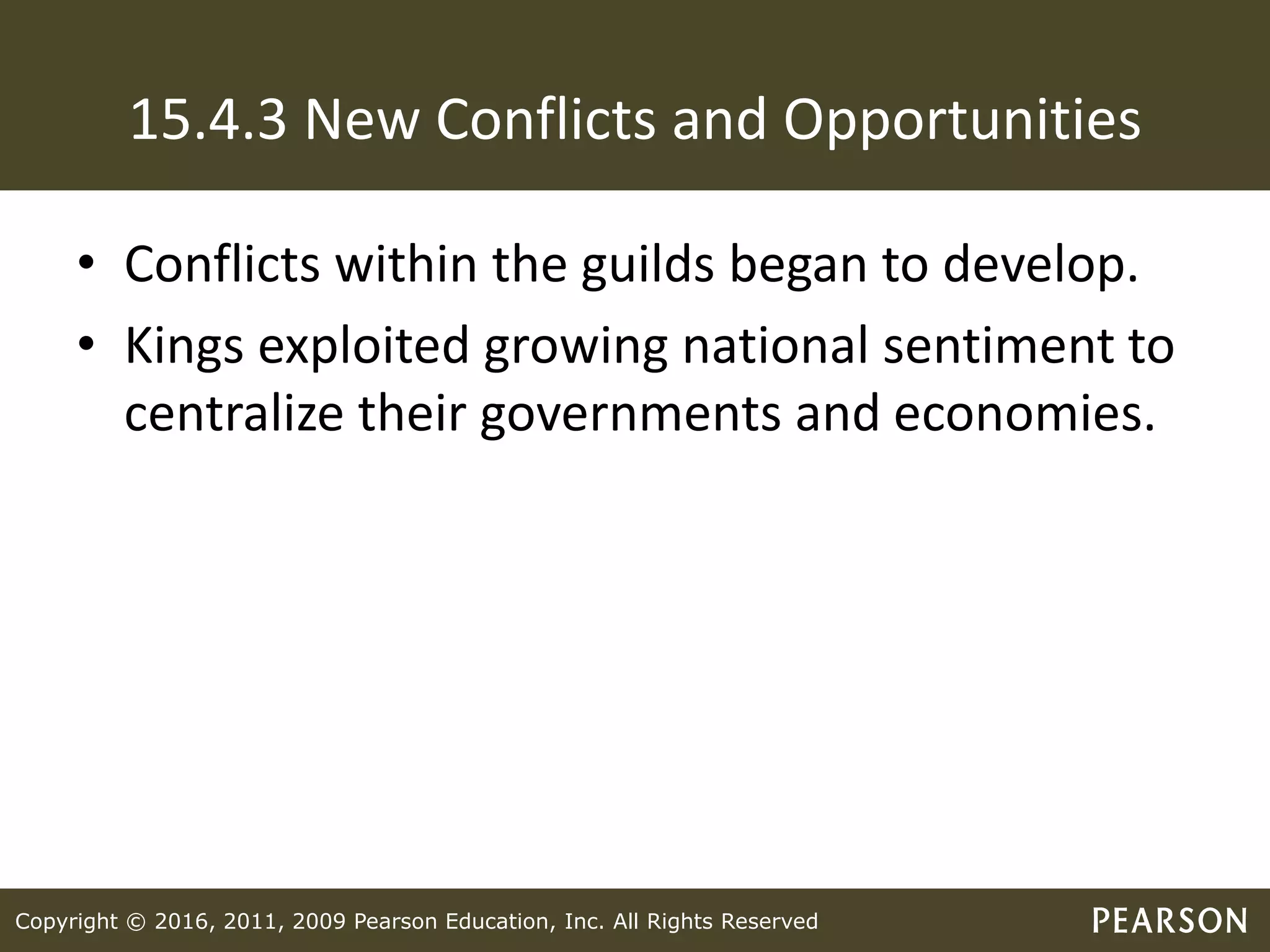 15.4.3 New Conflicts and Opportunities

• Conflicts within the guilds began to develop.

• Kings exploited growing national sentiment to centralize their governments and economies.

Copyright © 2016, 2011, 2009 Pearson Education, Inc. All Rights Reserved

PEARSON